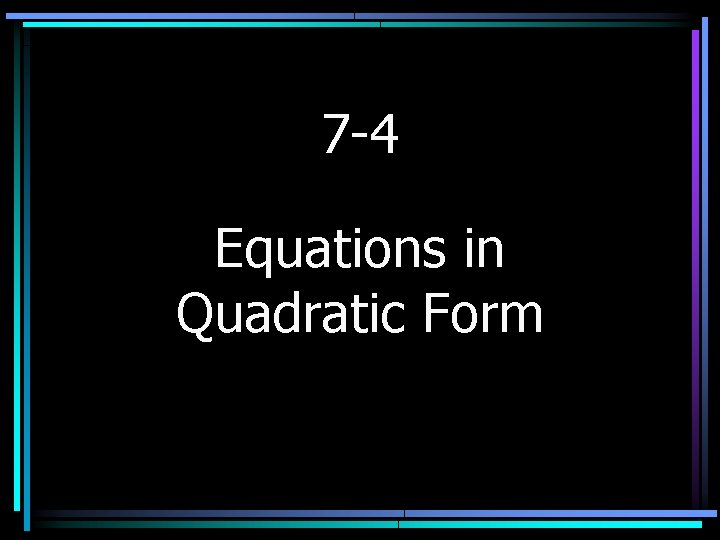 7-4

Equations in Quadratic Form